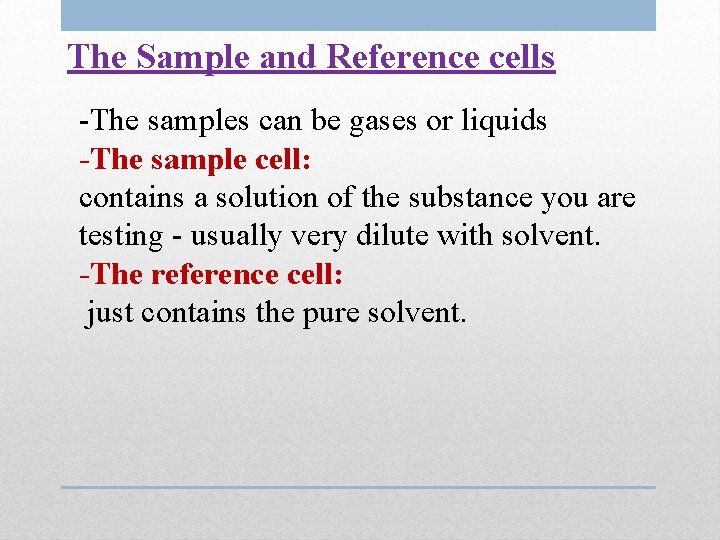 The Sample and Reference cells

-The samples can be gases or liquids
-The sample cell:
contains a solution of the substance you are testing - usually very dilute with solvent.
-The reference cell:
just contains the pure solvent.